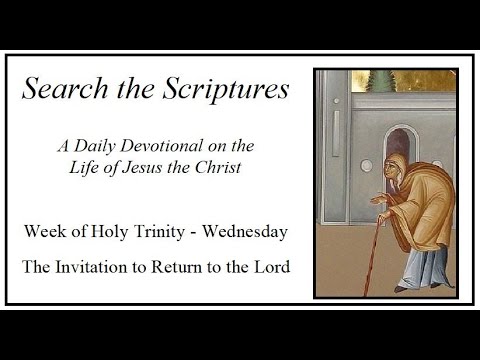 Search the Scriptures

A Daily Devotional on the Life of Jesus the Christ

Week of Holy Trinity - Wednesday

The Invitation to Return to the Lord